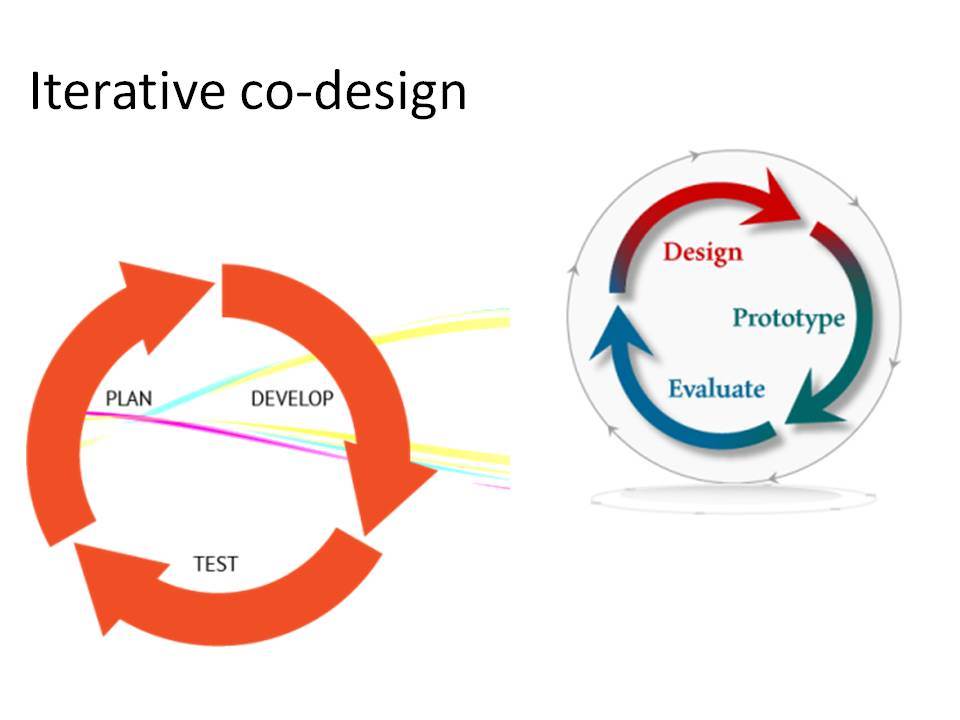 Iterative co-design

PLAN
DEVELOP
TEST

Design
Prototype
Evaluate